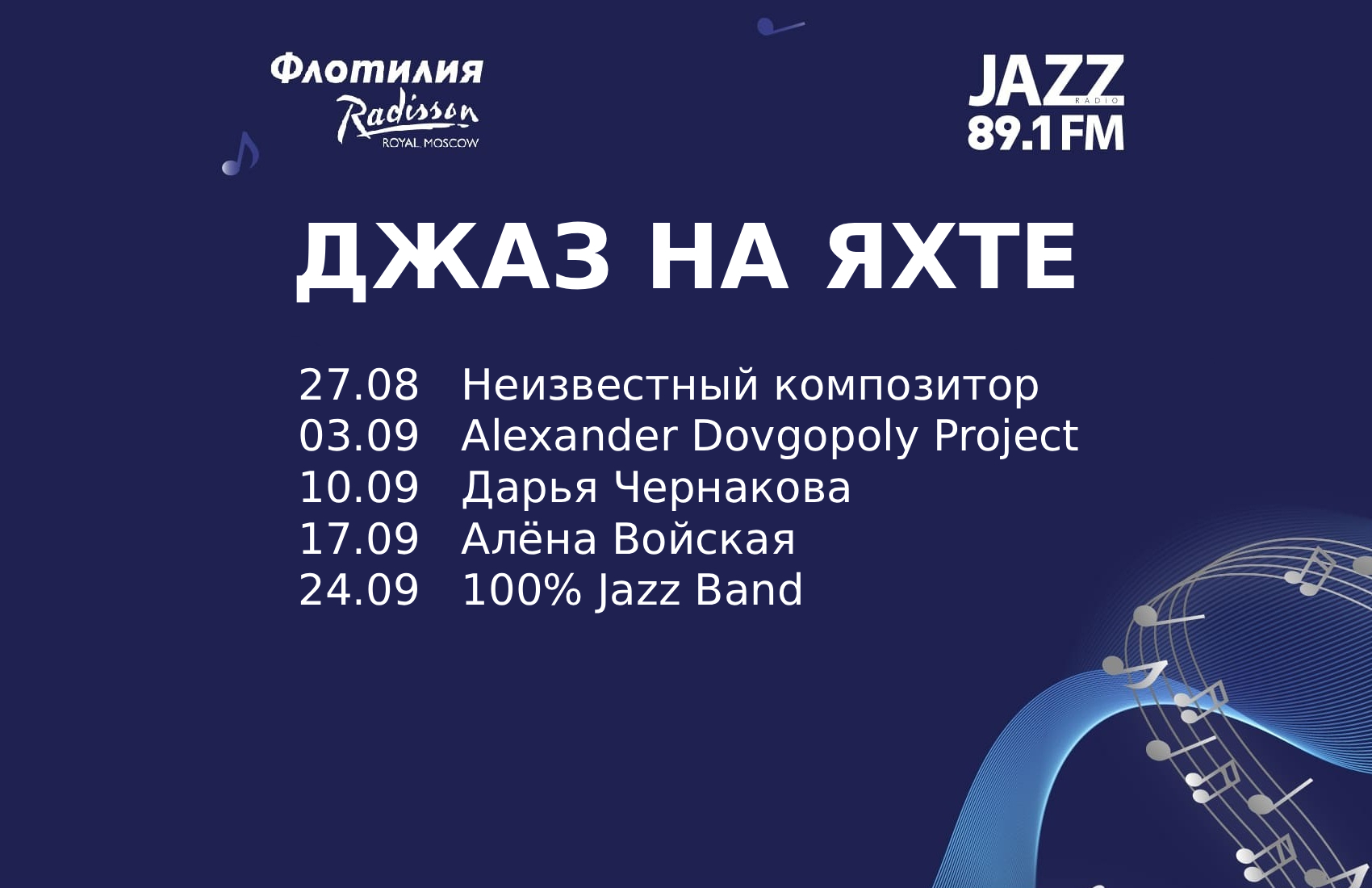 Флотилия
Radisson
ROYAL MOSCOW

JAZZ
RADIO
89.1 FM

ДЖАЗ НА ЯХТЕ

27.08 Неизвестный композитор
03.09 Alexander Dovgopoly Project
10.09 Дарья Чернакова
17.09 Алёна Войская
24.09 100% Jazz Band